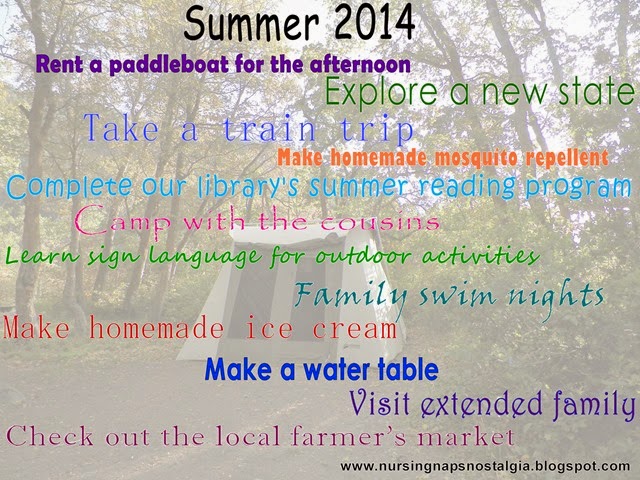 Summer 2014

Rent a paddleboat for the afternoon

Explore a new state

Take a train trip

Make homemade mosquito repellent

Complete our library's summer reading program

Camp with the cousins

Learn sign language for outdoor activities

Family swim nights

Make homemade ice cream

Make a water table

Visit extended family

Check out the local farmer's market

www.nursingnapsnostalgia.blogspot.com